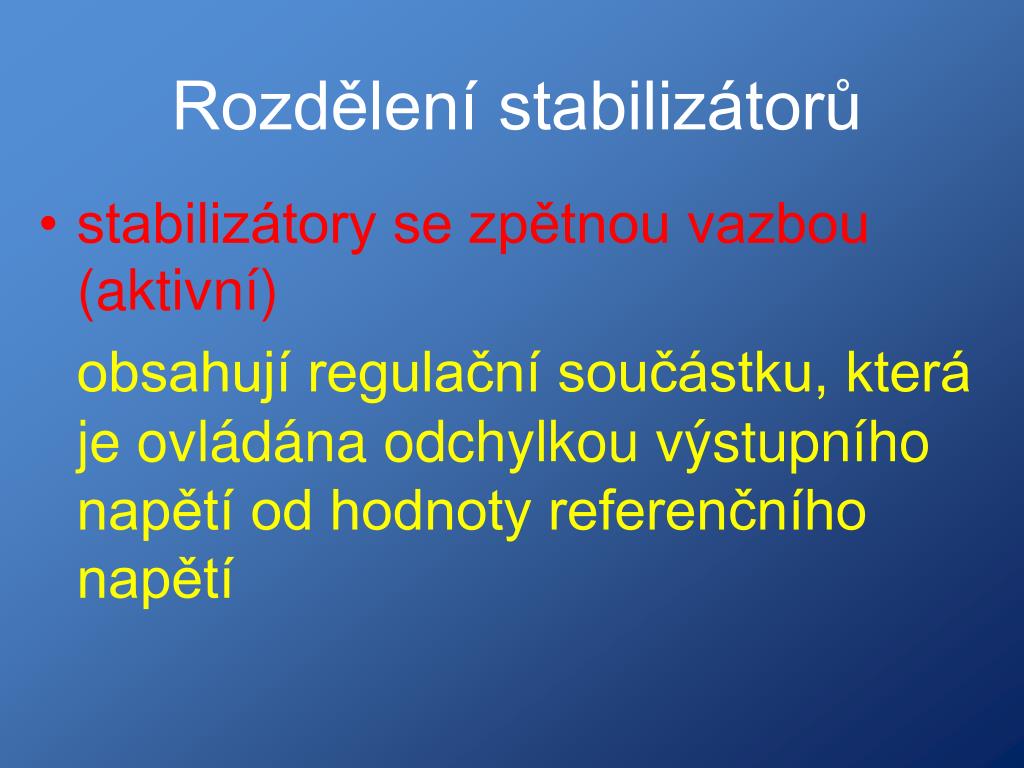 Rozdělení stabilizátorů

• stabilizátory se zpětnou vazbou (aktivní)

obsahují regulační součástku, která je ovládána odchylkou výstupního napětí od hodnoty referenčního napětí